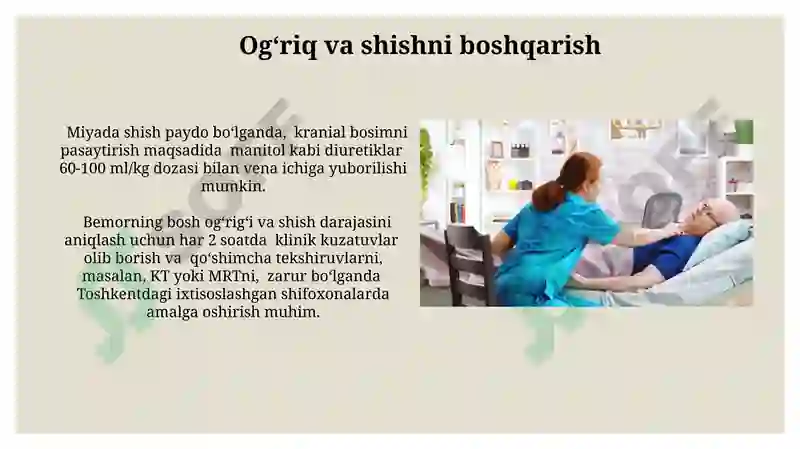 Og‘riq va shishni boshqarish

Miyada shish paydo bo‘lganda, kranial bosimni pasaytirish maqsadida manitol kabi diuretiklar 60-100 ml/kg dozasi bilan vena ichiga yuborilishi mumkin.

Bemorning bosh og‘rig‘i va shish darajasini aniqlash uchun har 2 soatda klinik kuzatuvlar olib borish va qo‘shimcha tekshiruvlarni, masalan, KT yoki MRTni, zarur bo‘lganda Toshkentdagi ixtisoslashgan shifoxonalarda amalga oshirish muhim.